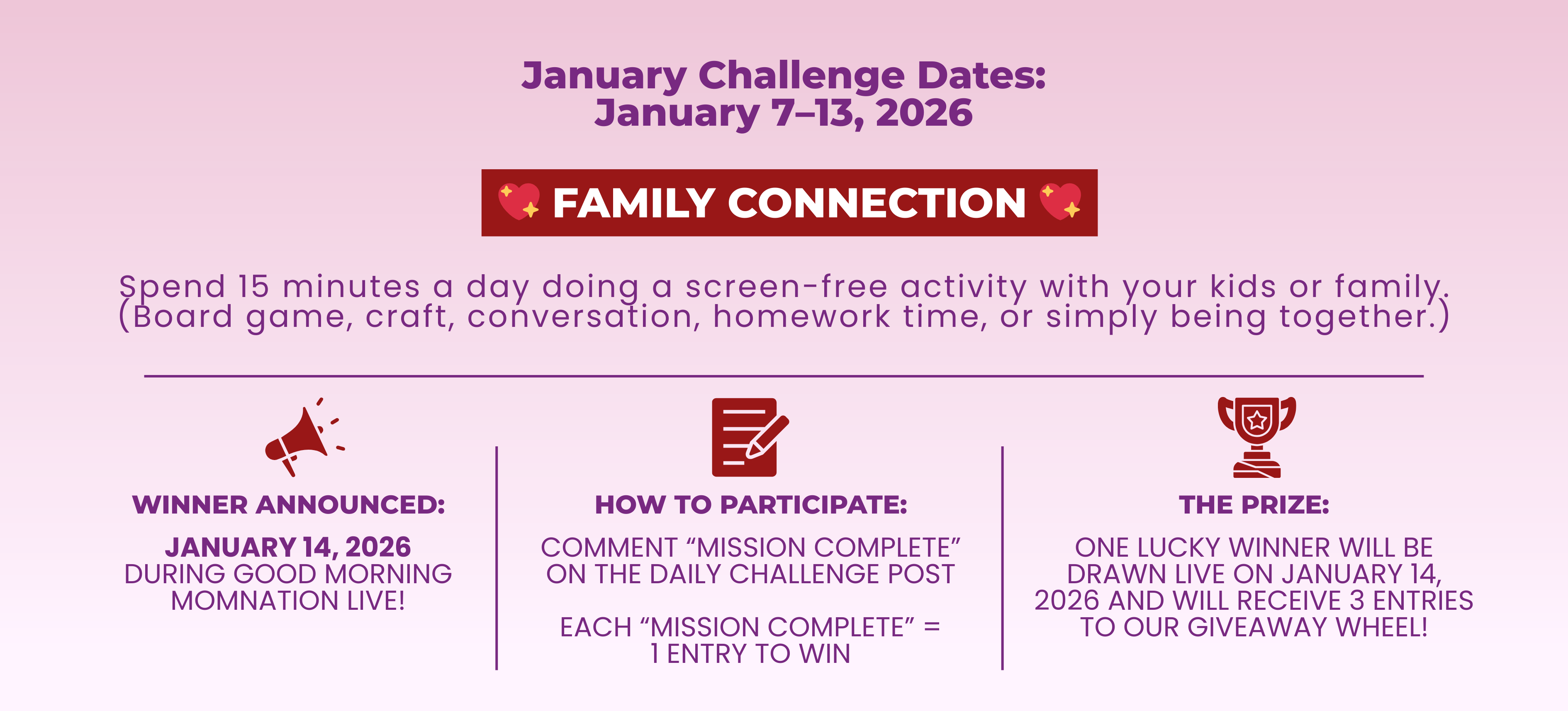 January Challenge Dates:
January 7–13, 2026

💖 FAMILY CONNECTION 💖

Spend 15 minutes a day doing a screen-free activity with your kids or family. (Board game, craft, conversation, homework time, or simply being together.)

WINNER ANNOUNCED:

JANUARY 14, 2026
DURING GOOD MORNING MOMNATION LIVE!

HOW TO PARTICIPATE:

COMMENT “MISSION COMPLETE” ON THE DAILY CHALLENGE POST

EACH “MISSION COMPLETE” = 1 ENTRY TO WIN

THE PRIZE:

ONE LUCKY WINNER WILL BE DRAWN LIVE ON JANUARY 14, 2026 AND WILL RECEIVE 3 ENTRIES TO OUR GIVEAWAY WHEEL!